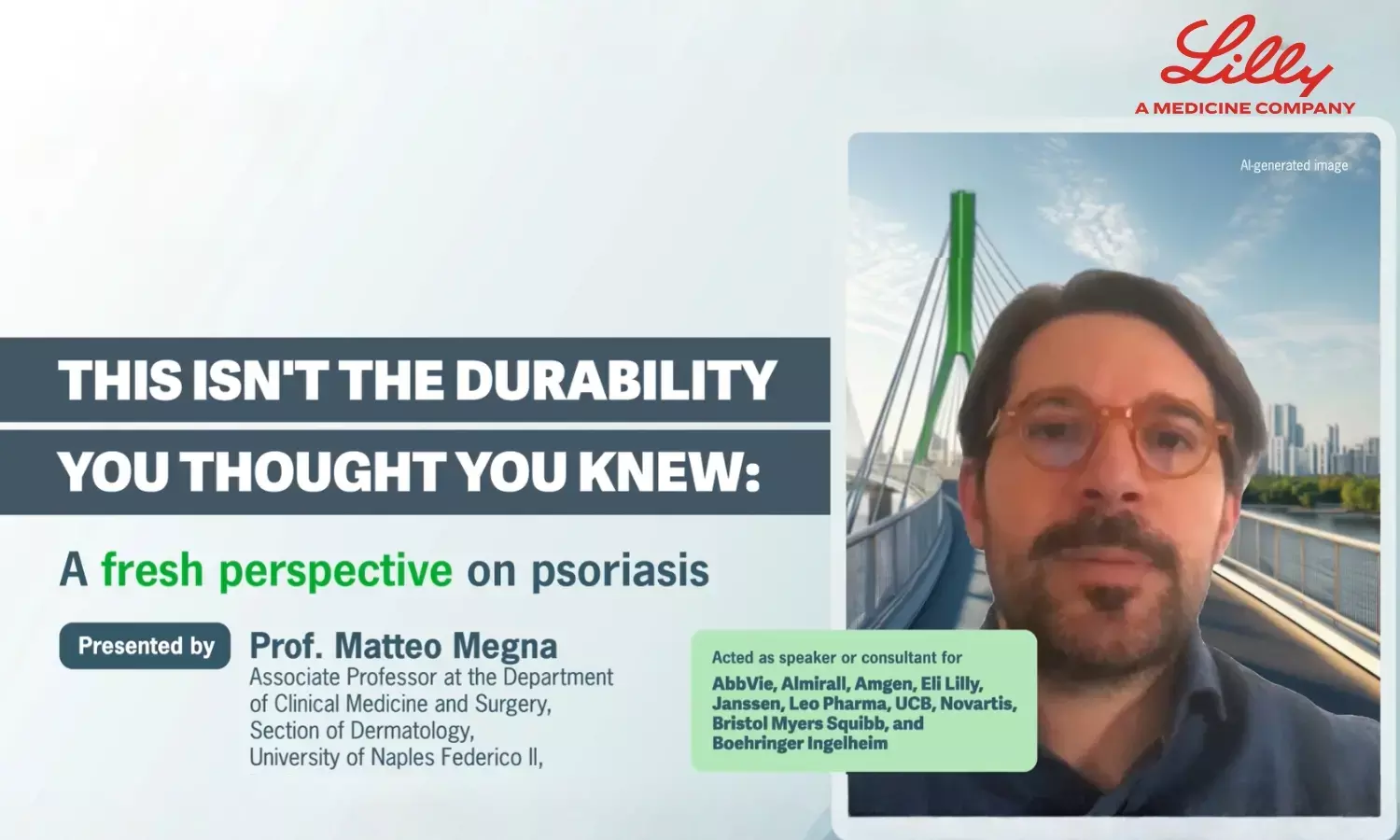 Lilly
A MEDICINE COMPANY

AI-generated image

THIS ISN'T THE DURABILITY
YOU THOUGHT YOU KNEW:

A fresh perspective on psoriasis

Presented by

Prof. Matteo Megna
Associate Professor at the Department of Clinical Medicine and Surgery, Section of Dermatology, University of Naples Federico II,

Acted as speaker or consultant for
AbbVie, Almirall, Amgen, Eli Lilly, Janssen, Leo Pharma, UCB, Novartis, Bristol Myers Squibb, and Boehringer Ingelheim